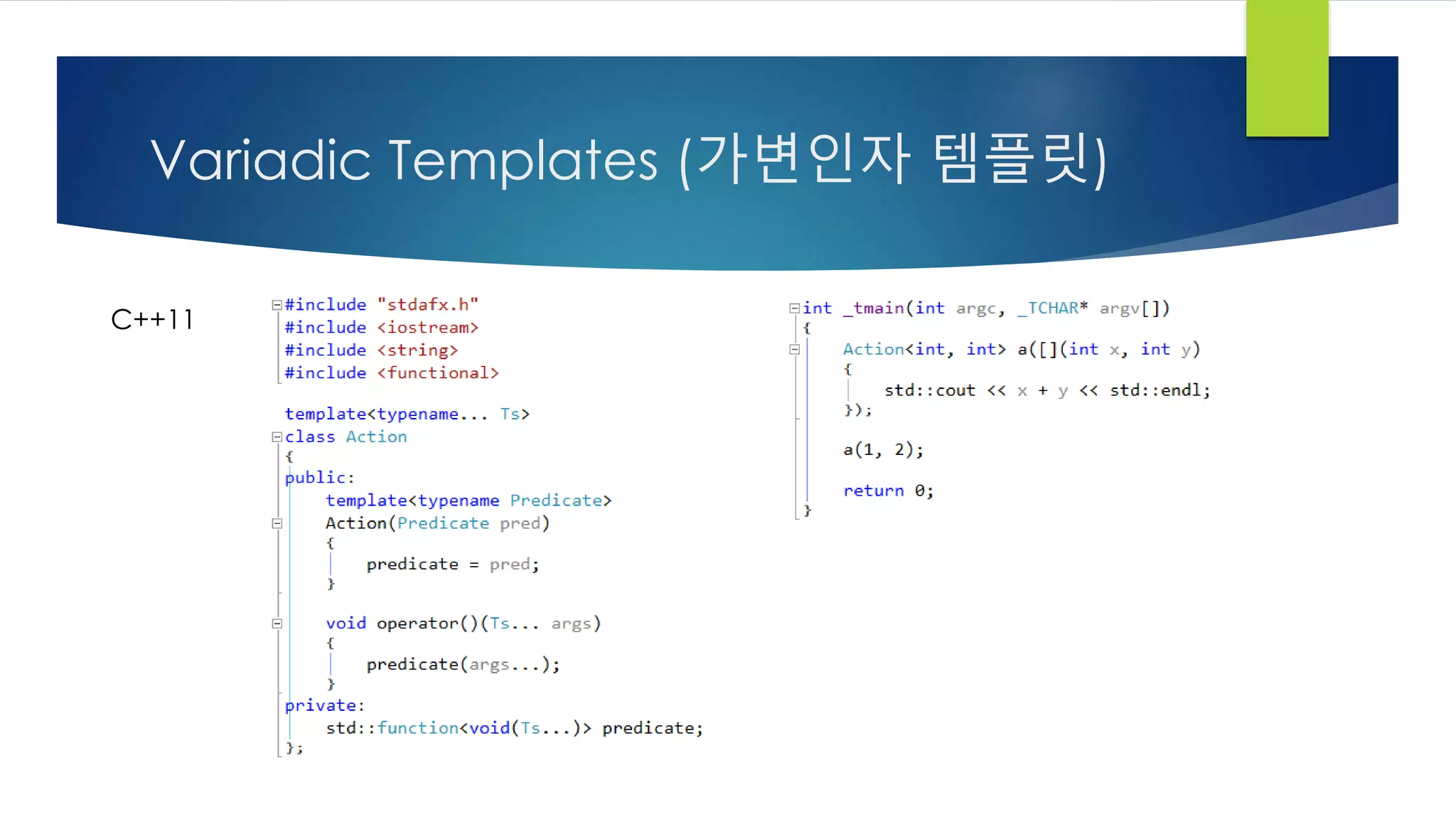 Variadic Templates (가변인자 템플릿)

C++11

#include "stdafx.h"
#include <iostream>
#include <string>
#include <functional>

template<typename... Ts>
class Action
{
public:
    template<typename Predicate>
    Action(Predicate pred)
    {
        predicate = pred;
    }

    void operator()(Ts... args)
    {
        predicate(args...);
    }
private:
    std::function<void(Ts...)> predicate;
};

int _tmain(int argc, _TCHAR* argv[])
{
    Action<int, int> a([](int x, int y)
    {
        std::cout << x + y << std::endl;
    });

    a(1, 2);

    return 0;
}